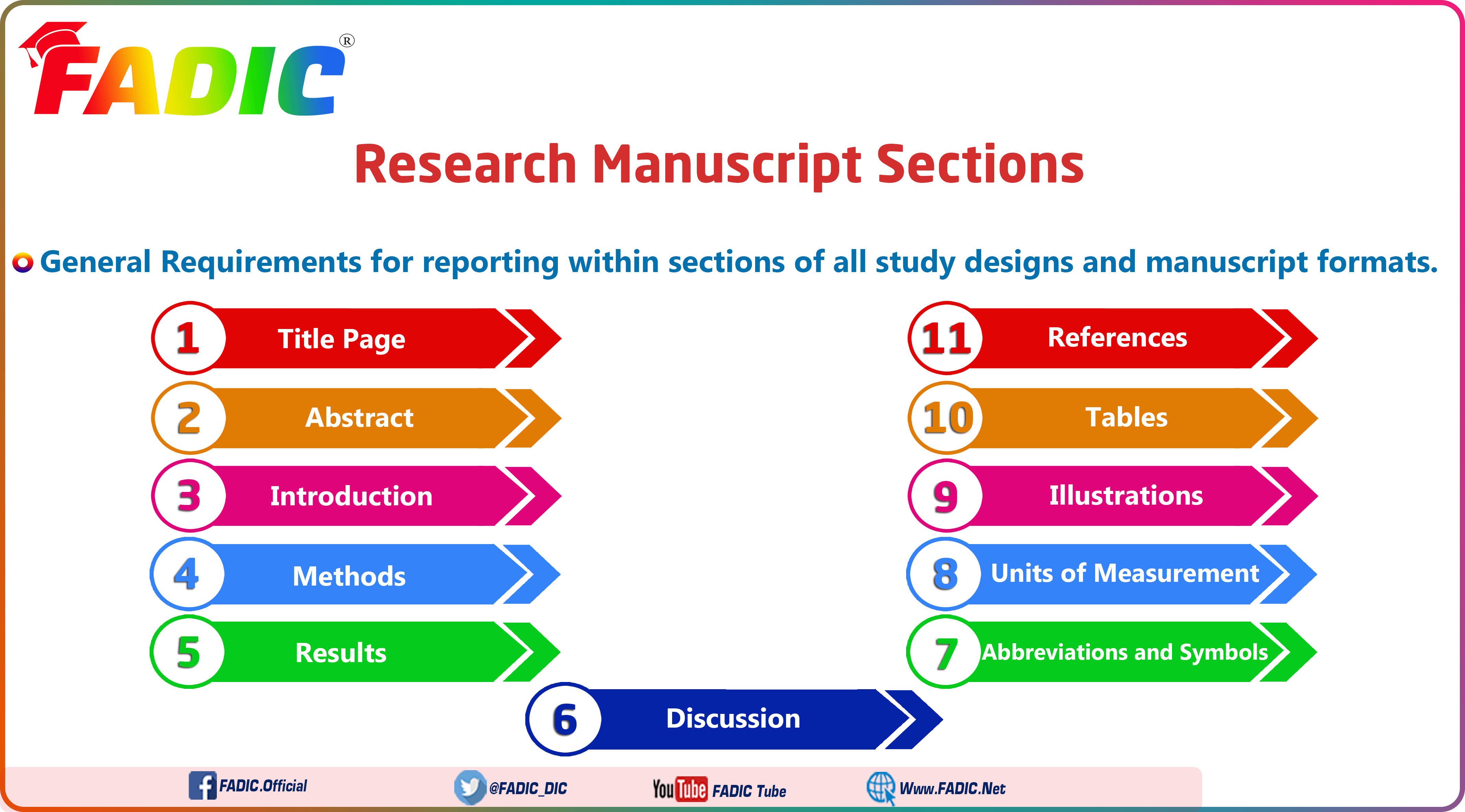 FADIC®

Research Manuscript Sections

General Requirements for reporting within sections of all study designs and manuscript formats.

1 Title Page

2 Abstract

3 Introduction

4 Methods

5 Results

6 Discussion

7 Abbreviations and Symbols

8 Units of Measurement

9 Illustrations

10 Tables

11 References

FADIC.Official @FADIC_DIC YouTube FADIC Tube Www.FADIC.Net